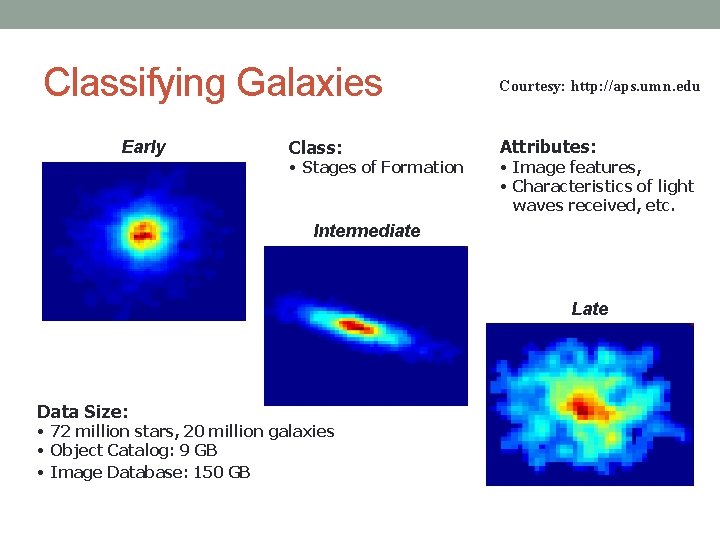 Classifying Galaxies

Courtesy: http://aps.umn.edu

Early

Class:
• Stages of Formation

Attributes:
• Image features,
• Characteristics of light waves received, etc.

Intermediate

Late

Data Size:
• 72 million stars, 20 million galaxies
• Object Catalog: 9 GB
• Image Database: 150 GB